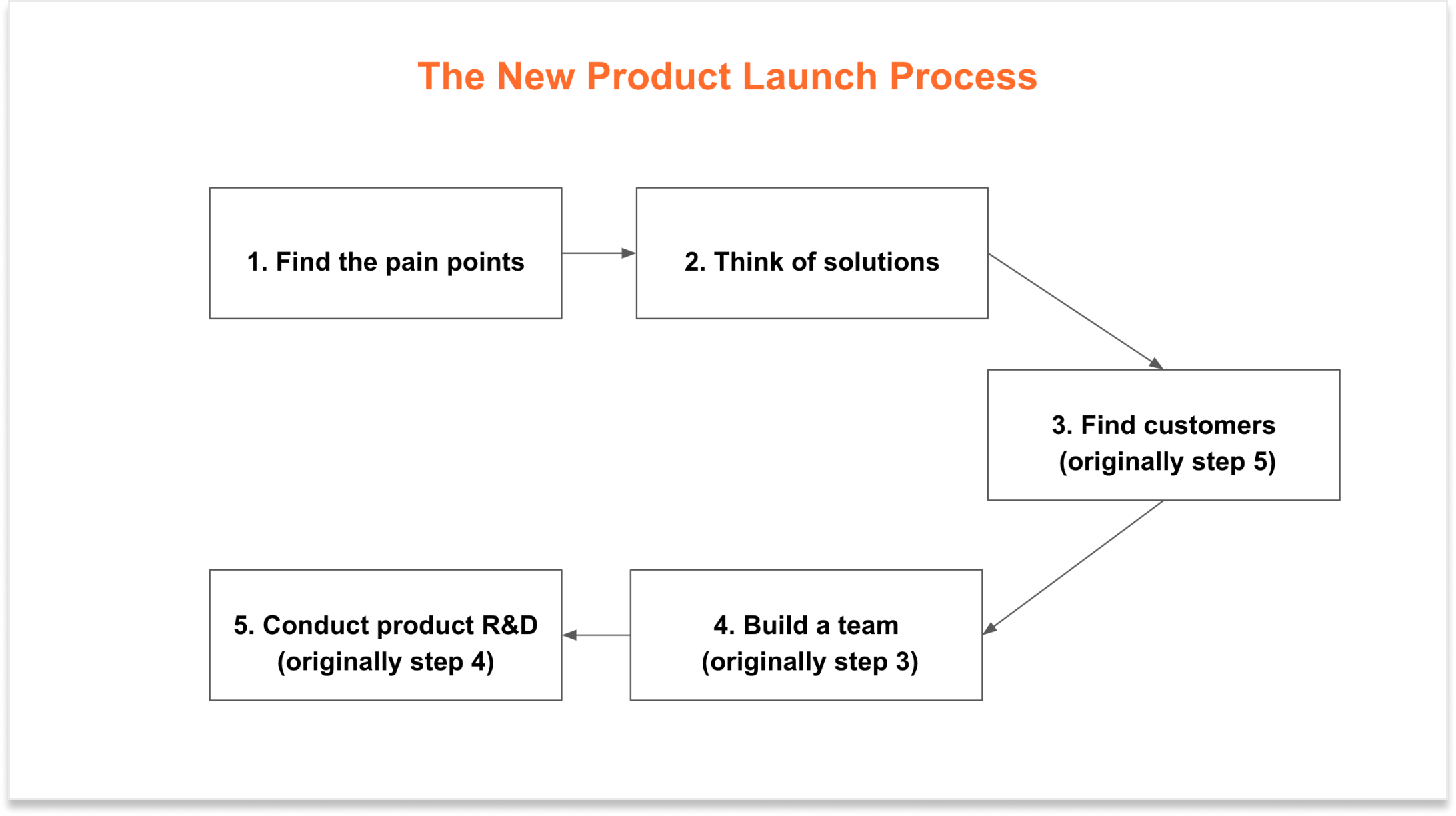 The New Product Launch Process

1. Find the pain points

2. Think of solutions

3. Find customers (originally step 5)

4. Build a team (originally step 3)

5. Conduct product R&D (originally step 4)